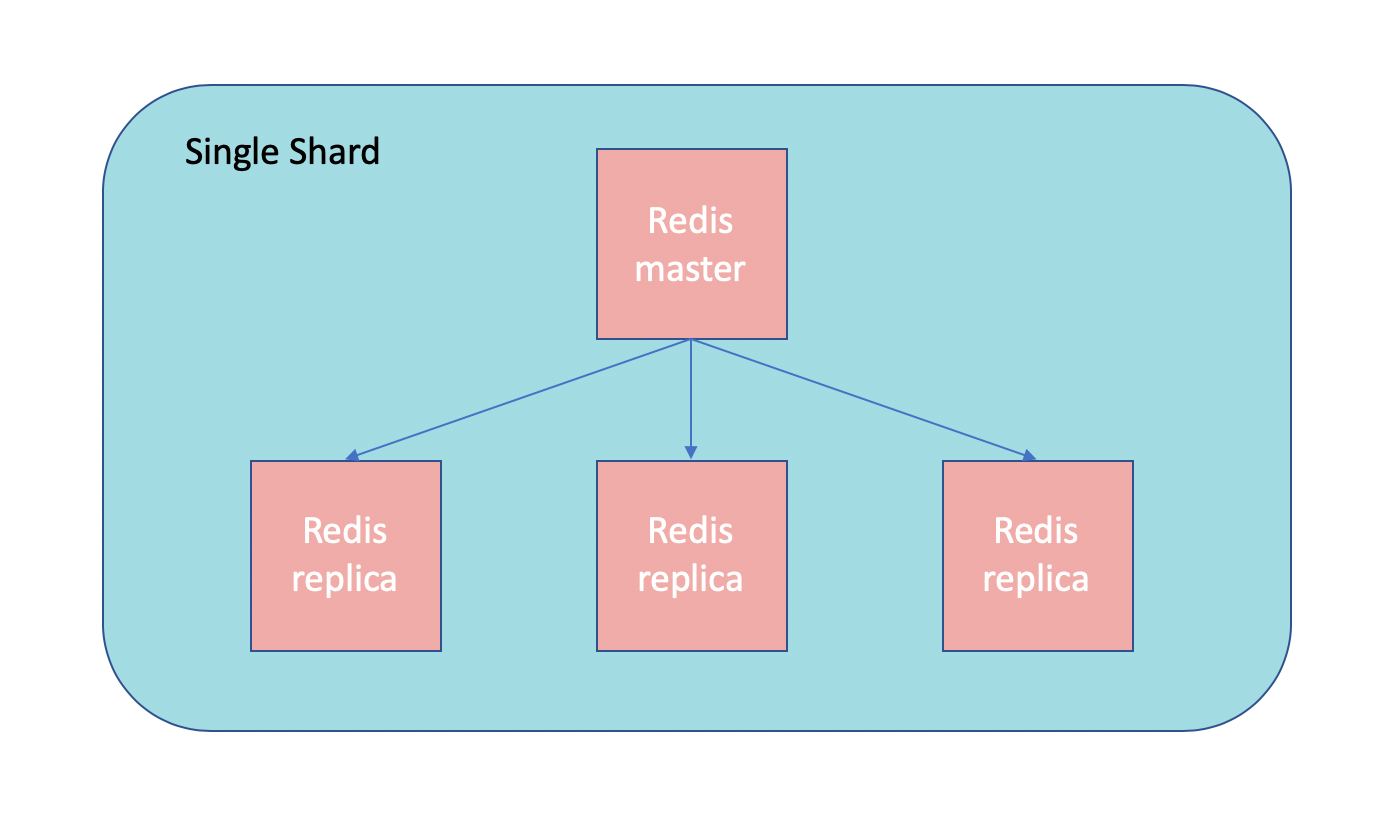 Single Shard

Redis master

Redis replica

Redis replica

Redis replica